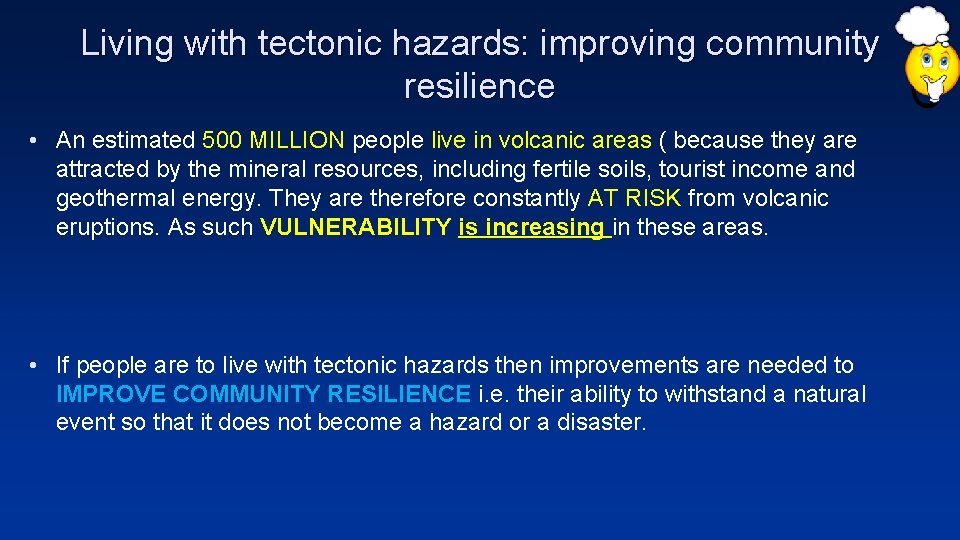 Living with tectonic hazards: improving community resilience

• An estimated 500 MILLION people live in volcanic areas ( because they are attracted by the mineral resources, including fertile soils, tourist income and geothermal energy. They are therefore constantly AT RISK from volcanic eruptions. As such VULNERABILITY is increasing in these areas.

• If people are to live with tectonic hazards then improvements are needed to IMPROVE COMMUNITY RESILIENCE i.e. their ability to withstand a natural event so that it does not become a hazard or a disaster.